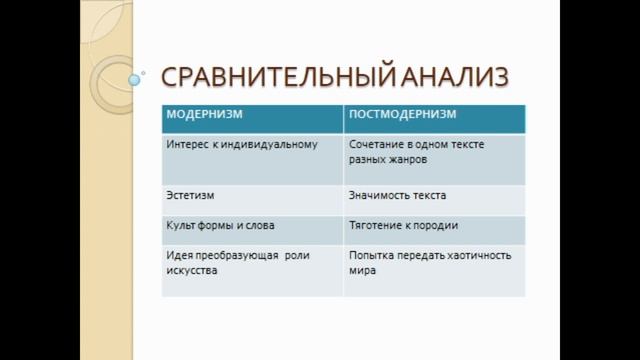 СРАВНИТЕЛЬНЫЙ АНАЛИЗ

| МОДЕРНИЗМ | ПОСТМОДЕРНИЗМ |
|---|---|
| Интерес к индивидуальному | Сочетание в одном тексте разных жанров |
| Эстетизм | Значимость текста |
| Культ формы и слова | Тяготение к породии |
| Идея преобразующая роли искусства | Попытка передать хаотичность мира |